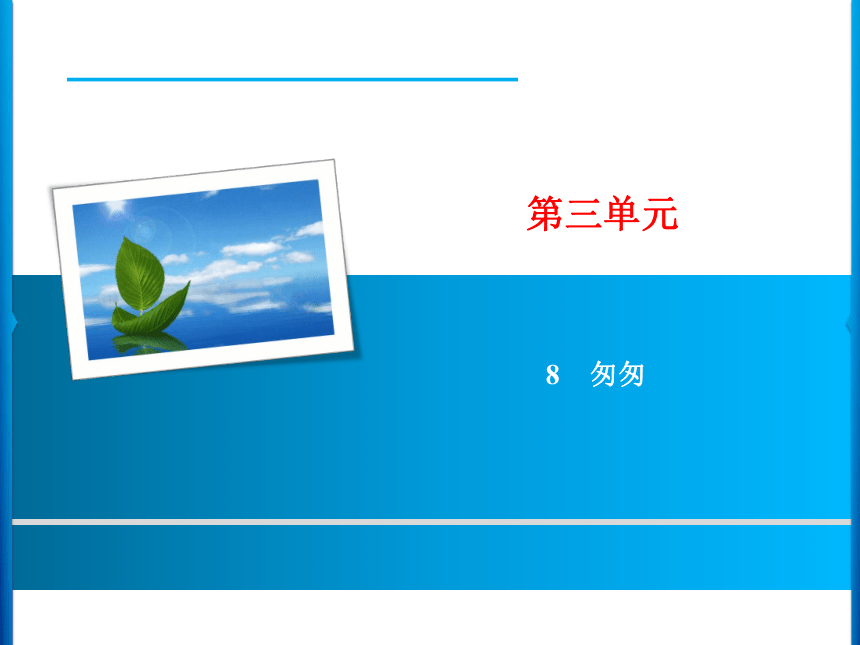 第三单元

8　匆匆